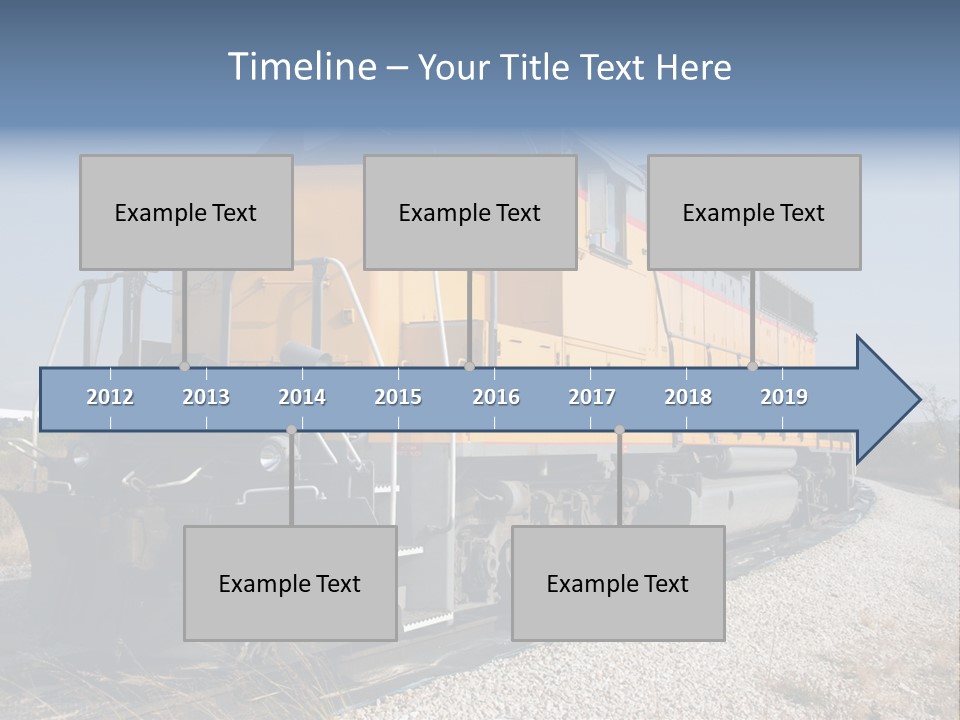 Timeline – Your Title Text Here

Example Text

Example Text

Example Text

2012 2013 2014 2015 2016 2017 2018 2019

Example Text

Example Text